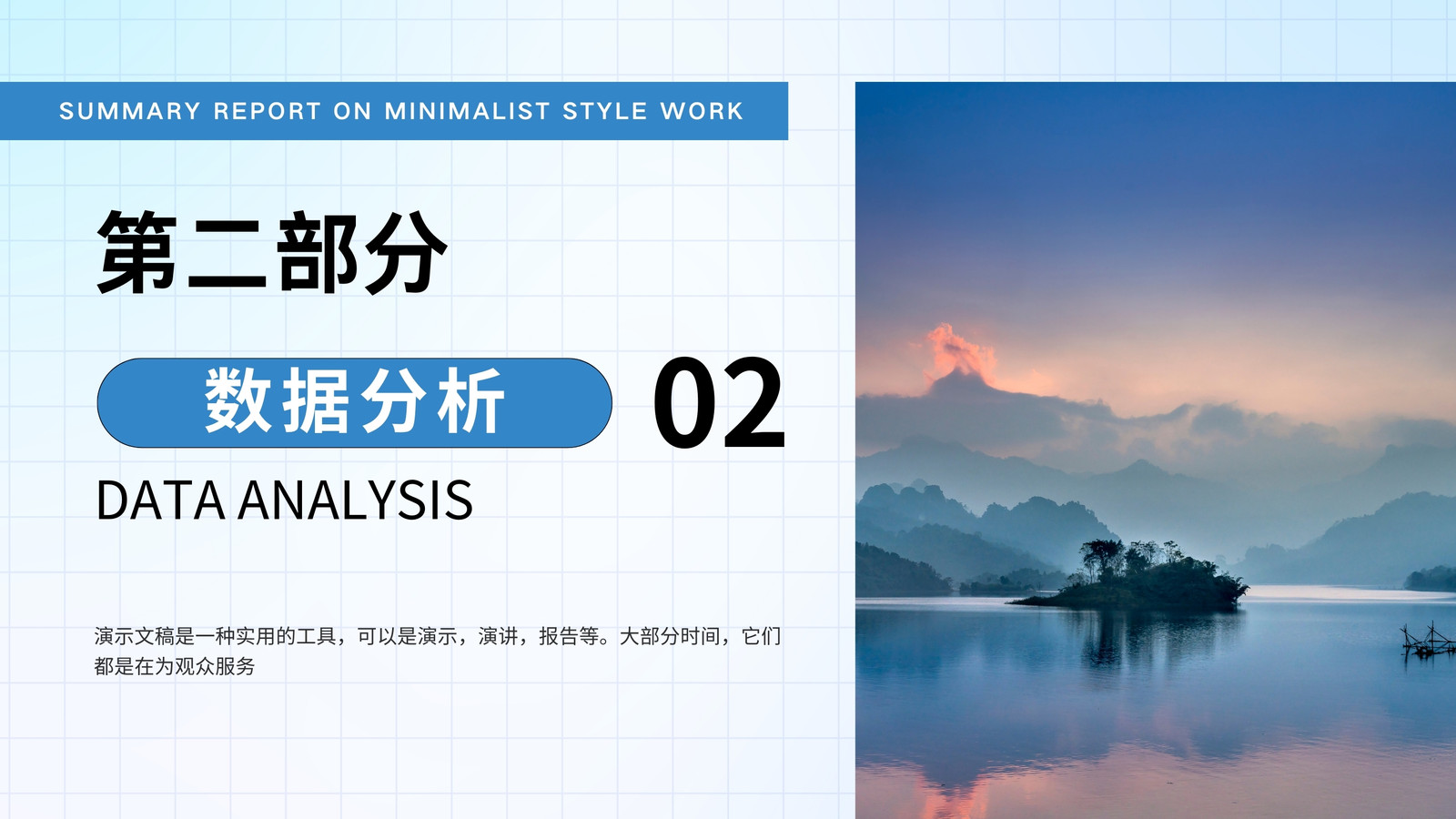 SUMMARY REPORT ON MINIMALIST STYLE WORK

第二部分

数据分析

02

DATA ANALYSIS

演示文稿是一种实用的工具，可以是演示，演讲，报告等。大部分时间，它们都是在为观众服务